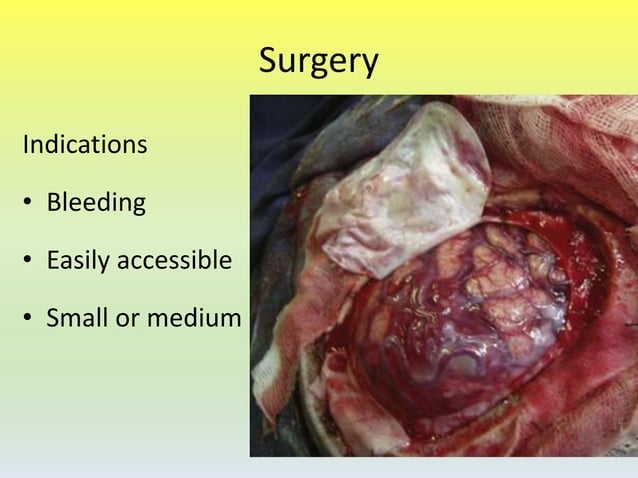 Surgery

Indications

• Bleeding

• Easily accessible

• Small or medium